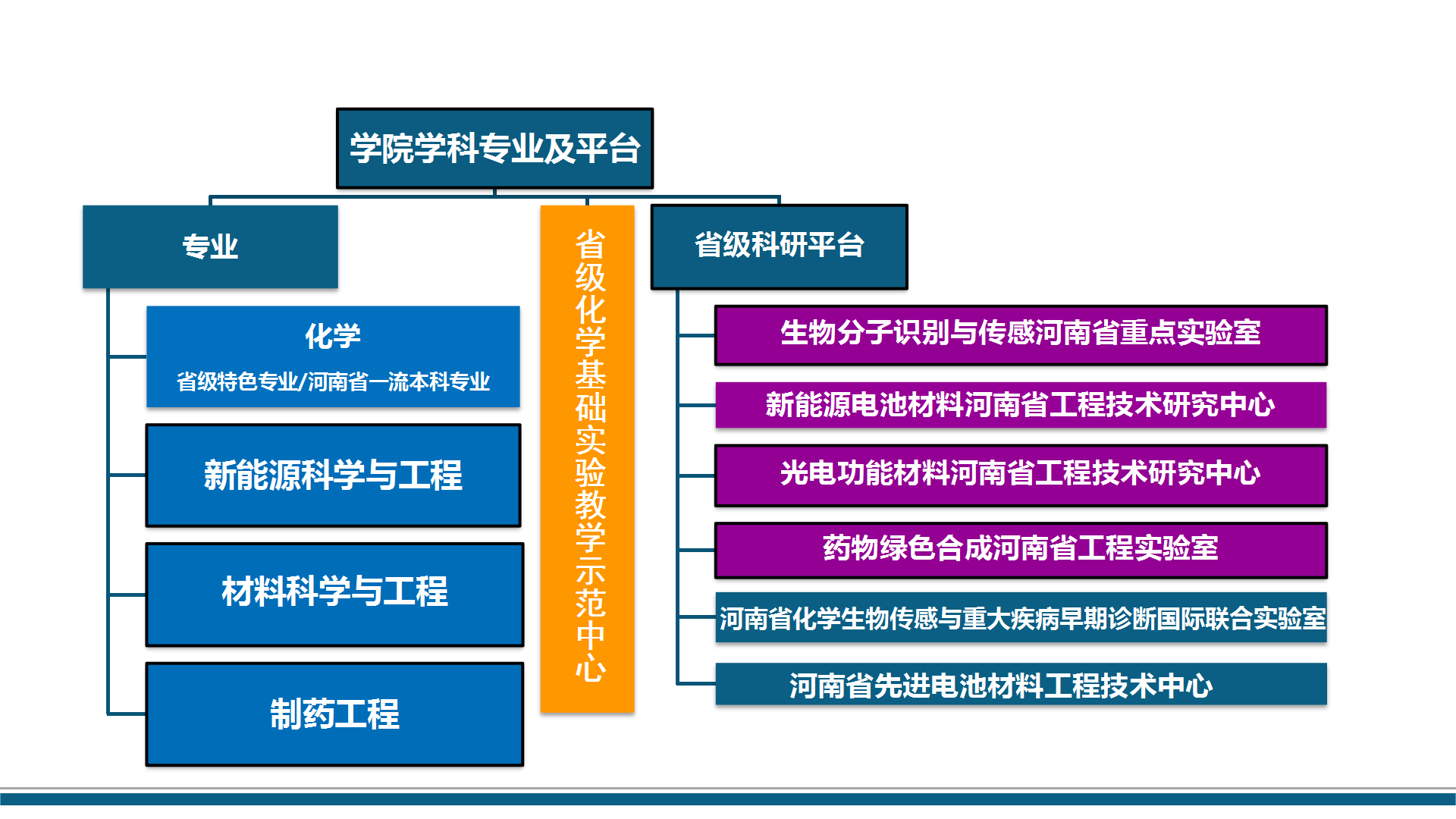 学院学科专业及平台

专业

化学

省级特色专业/河南省一流本科专业

新能源科学与工程

材料科学与工程

制药工程

省级化学基础实验教学示范中心

省级科研平台

生物分子识别与传感河南省重点实验室

新能源电池材料河南省工程技术研究中心

光电功能材料河南省工程技术研究中心

药物绿色合成河南省工程实验室

河南省化学生物传感与重大疾病早期诊断国际联合实验室

河南省先进电池材料工程技术中心